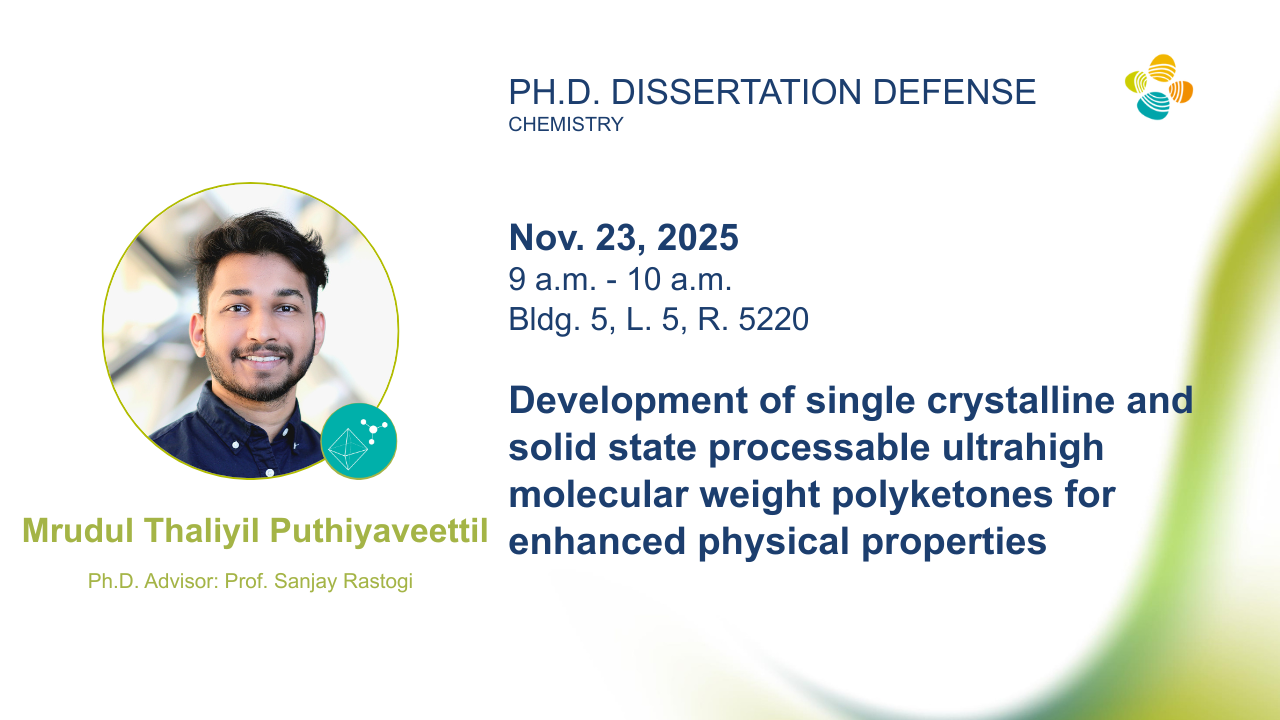 PH.D. DISSERTATION DEFENSE
CHEMISTRY

Nov. 23, 2025
9 a.m. - 10 a.m.
Bldg. 5, L. 5, R. 5220

Development of single crystalline and solid state processable ultrahigh molecular weight polyketones for enhanced physical properties

Mrudul Thaliyil Puthiyaveettil

Ph.D. Advisor: Prof. Sanjay Rastogi